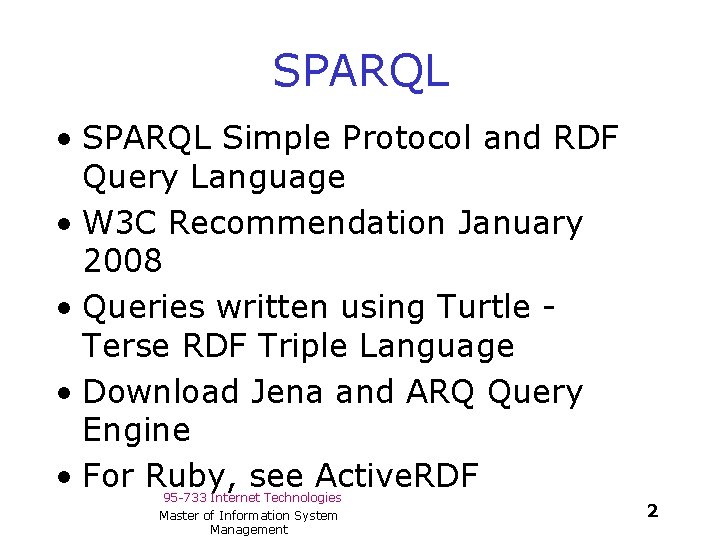 SPARQL

• SPARQL Simple Protocol and RDF Query Language
• W3C Recommendation January 2008
• Queries written using Turtle - Terse RDF Triple Language
• Download Jena and ARQ Query Engine
• For Ruby, see ActiveRDF

95-733 Internet Technologies

Master of Information System Management

2